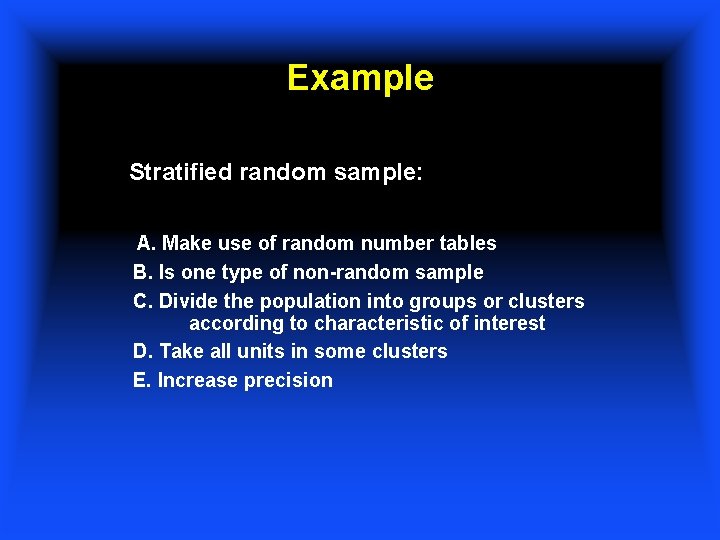 Example

Stratified random sample:

A. Make use of random number tables
B. Is one type of non-random sample
C. Divide the population into groups or clusters according to characteristic of interest
D. Take all units in some clusters
E. Increase precision